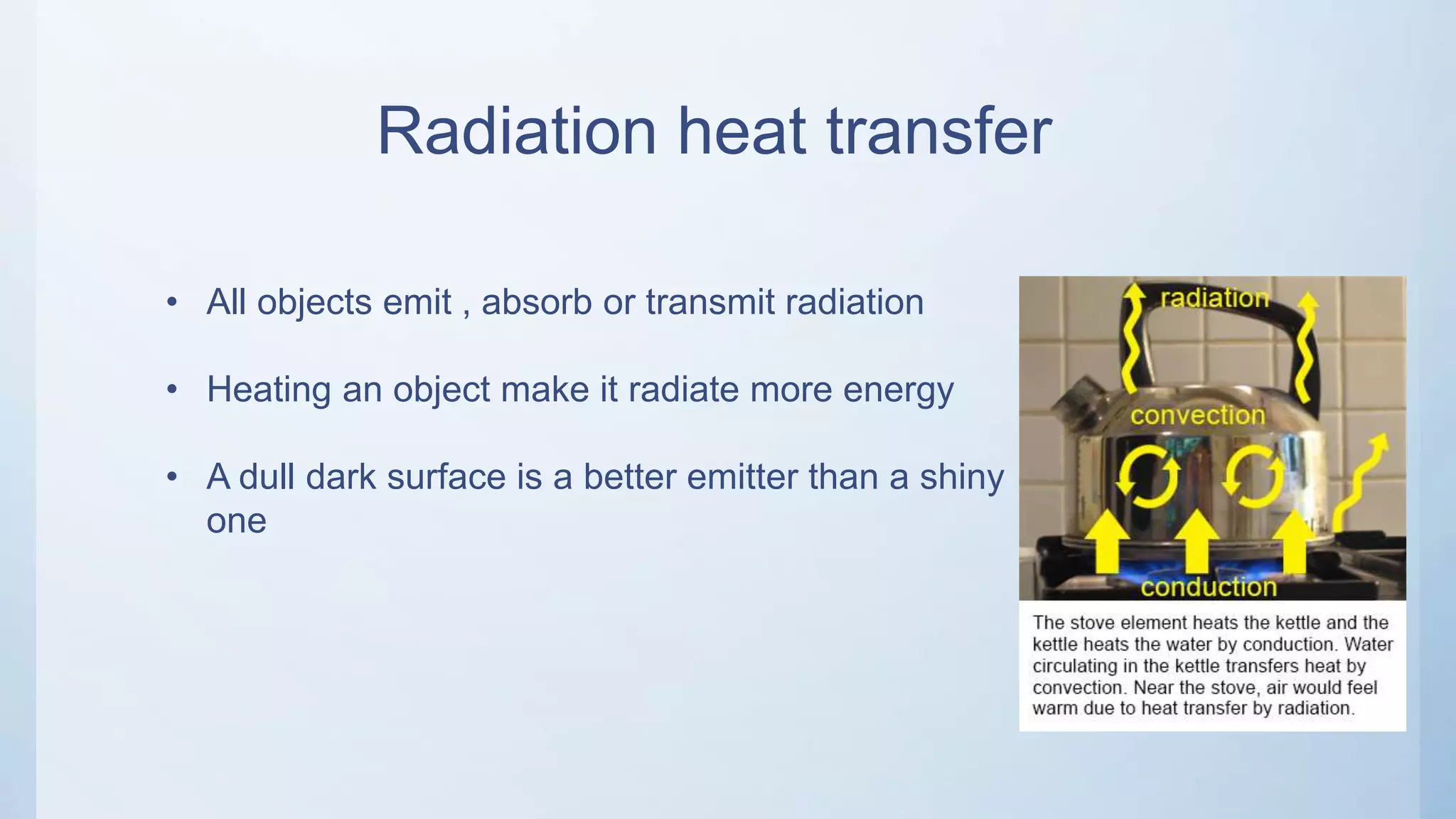 Radiation heat transfer

• All objects emit , absorb or transmit radiation

• Heating an object make it radiate more energy

• A dull dark surface is a better emitter than a shiny one

radiation

convection

conduction

The stove element heats the kettle and the kettle heats the water by conduction. Water circulating in the kettle transfers heat by convection. Near the stove, air would feel warm due to heat transfer by radiation.